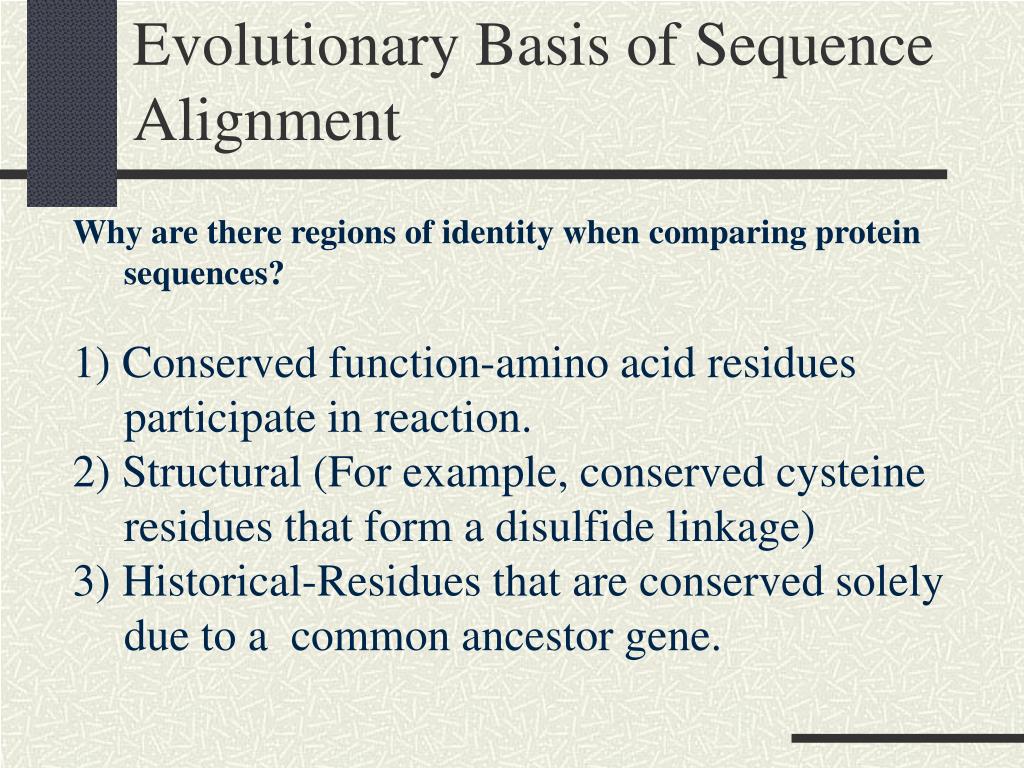 Evolutionary Basis of Sequence Alignment

Why are there regions of identity when comparing protein sequences?

1) Conserved function-amino acid residues participate in reaction.
2) Structural (For example, conserved cysteine residues that form a disulfide linkage)
3) Historical-Residues that are conserved solely due to a common ancestor gene.